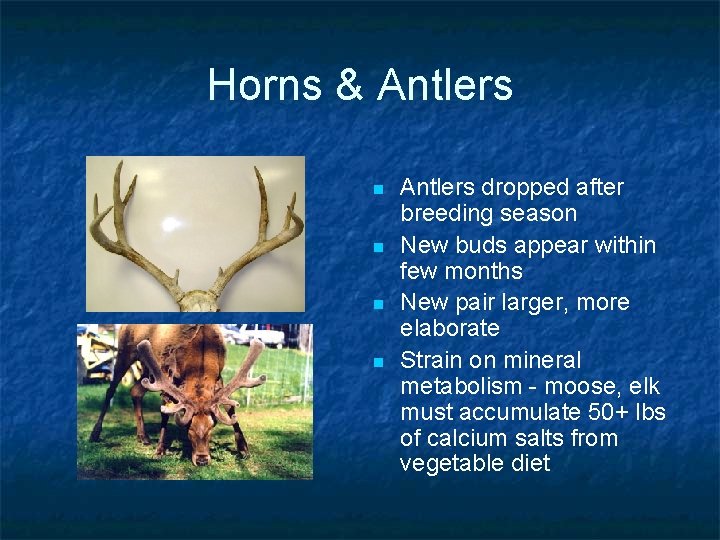 Horns & Antlers

• Antlers dropped after breeding season
• New buds appear within few months
• New pair larger, more elaborate
• Strain on mineral metabolism - moose, elk must accumulate 50+ lbs of calcium salts from vegetable diet